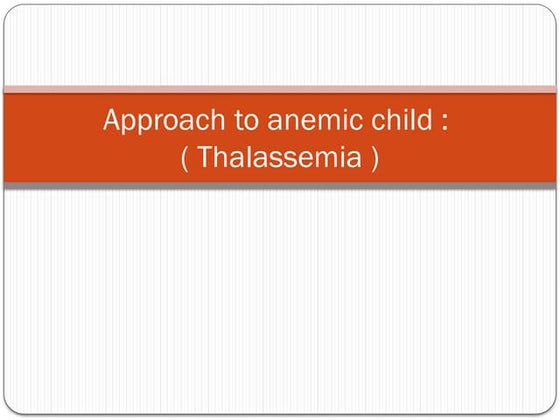 Approach to anemic child :
( Thalassemia )